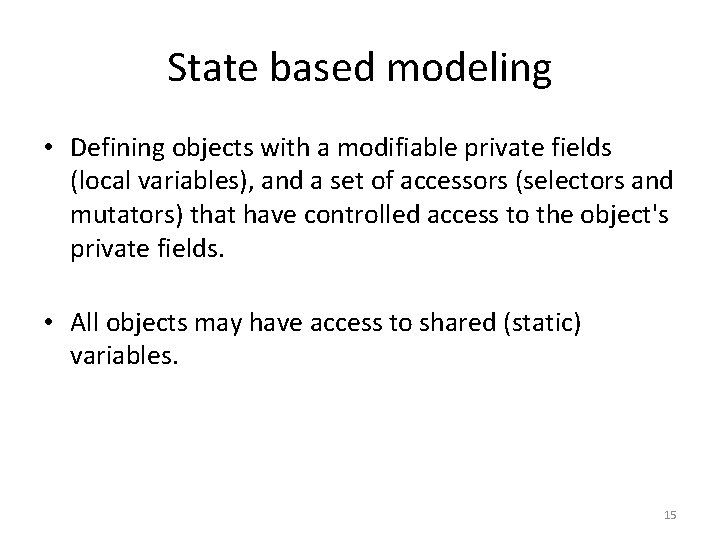 State based modeling

• Defining objects with a modifiable private fields (local variables), and a set of accessors (selectors and mutators) that have controlled access to the object's private fields.

• All objects may have access to shared (static) variables.

15